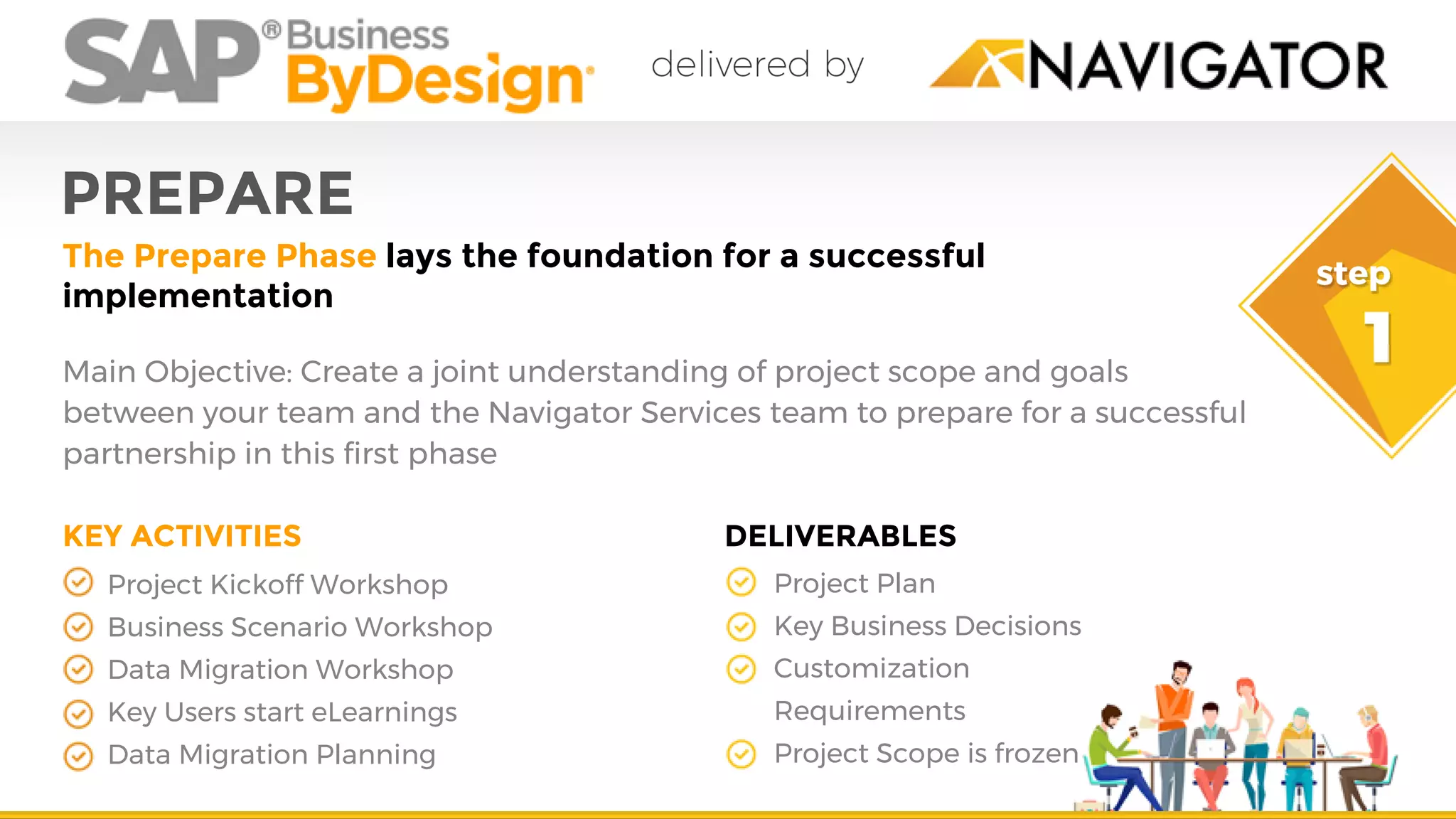 SAP® Business ByDesign

delivered by

NAVIGATOR

PREPARE

The Prepare Phase lays the foundation for a successful implementation

step 1

Main Objective: Create a joint understanding of project scope and goals between your team and the Navigator Services team to prepare for a successful partnership in this first phase

KEY ACTIVITIES

Project Kickoff Workshop
Business Scenario Workshop
Data Migration Workshop
Key Users start eLearnings
Data Migration Planning

DELIVERABLES

Project Plan
Key Business Decisions
Customization Requirements
Project Scope is frozen